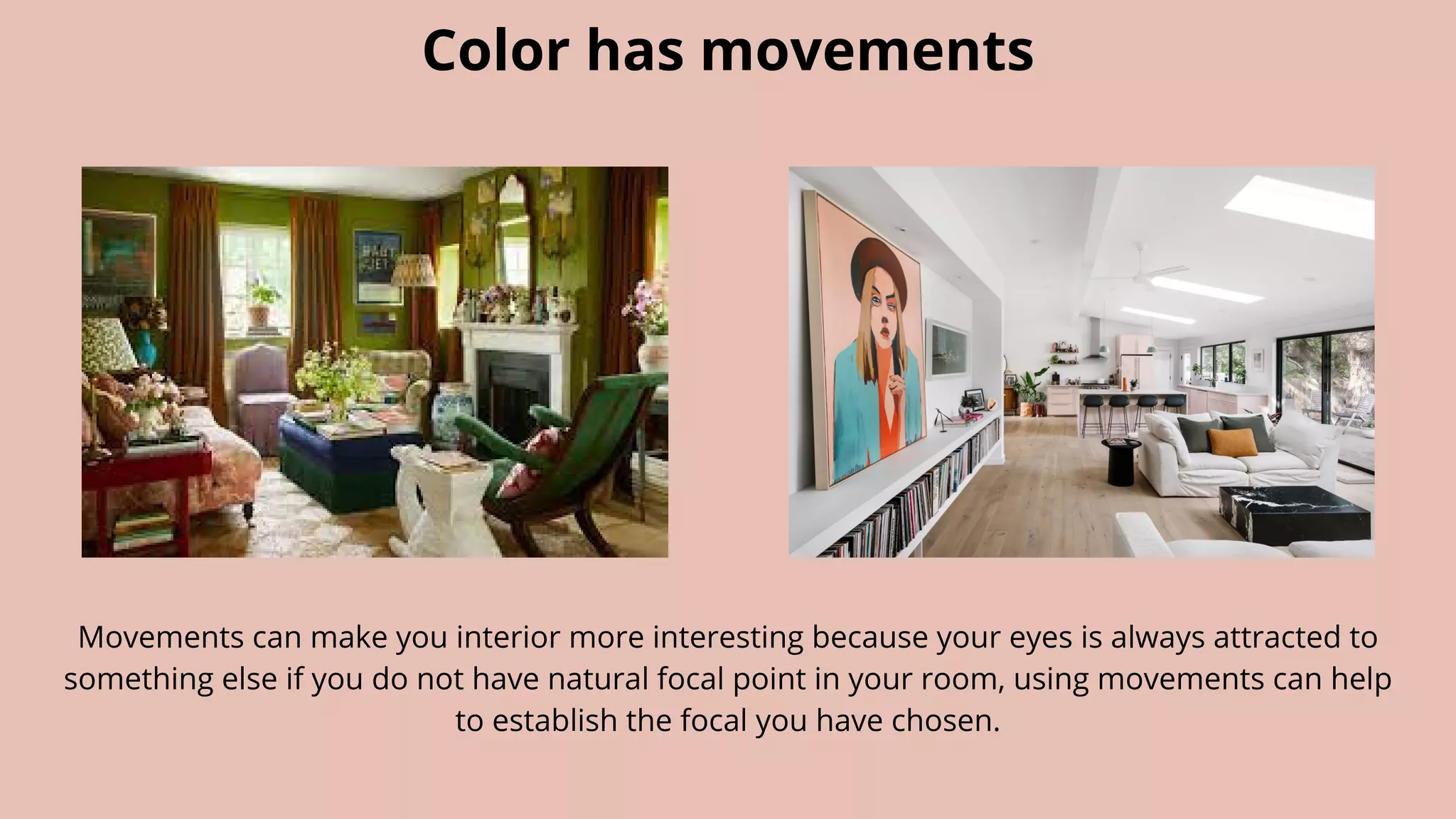 Color has movements

Movements can make you interior more interesting because your eyes is always attracted to something else if you do not have natural focal point in your room, using movements can help to establish the focal you have chosen.